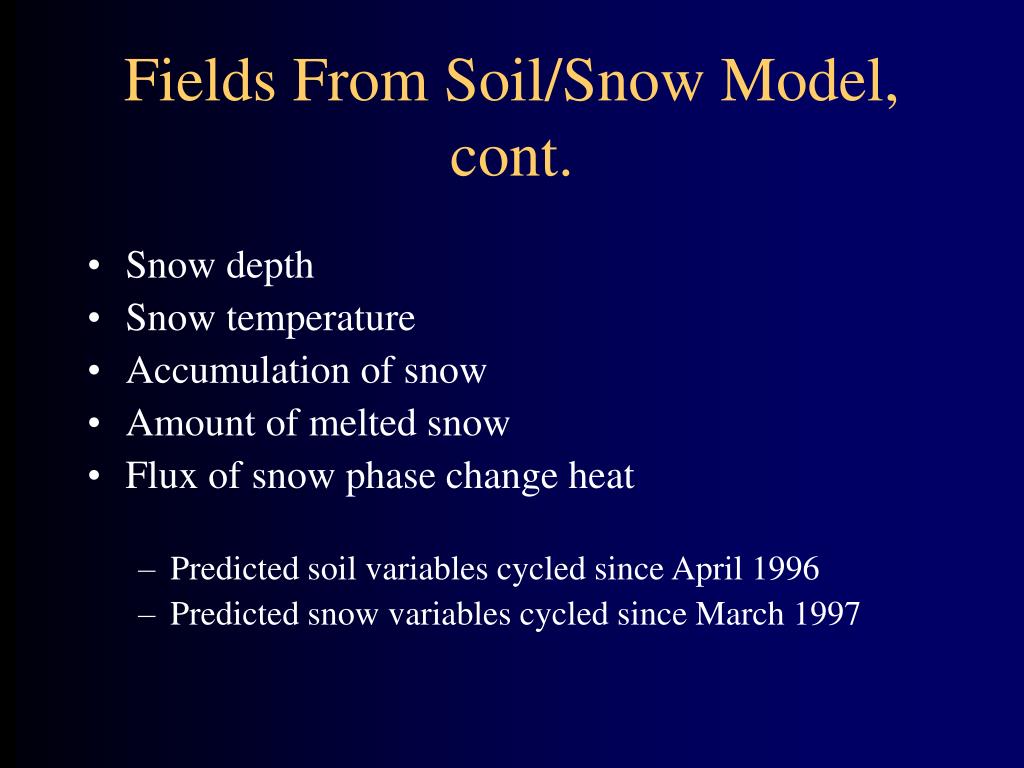 Fields From Soil/Snow Model, cont.

• Snow depth
• Snow temperature
• Accumulation of snow
• Amount of melted snow
• Flux of snow phase change heat

– Predicted soil variables cycled since April 1996
– Predicted snow variables cycled since March 1997